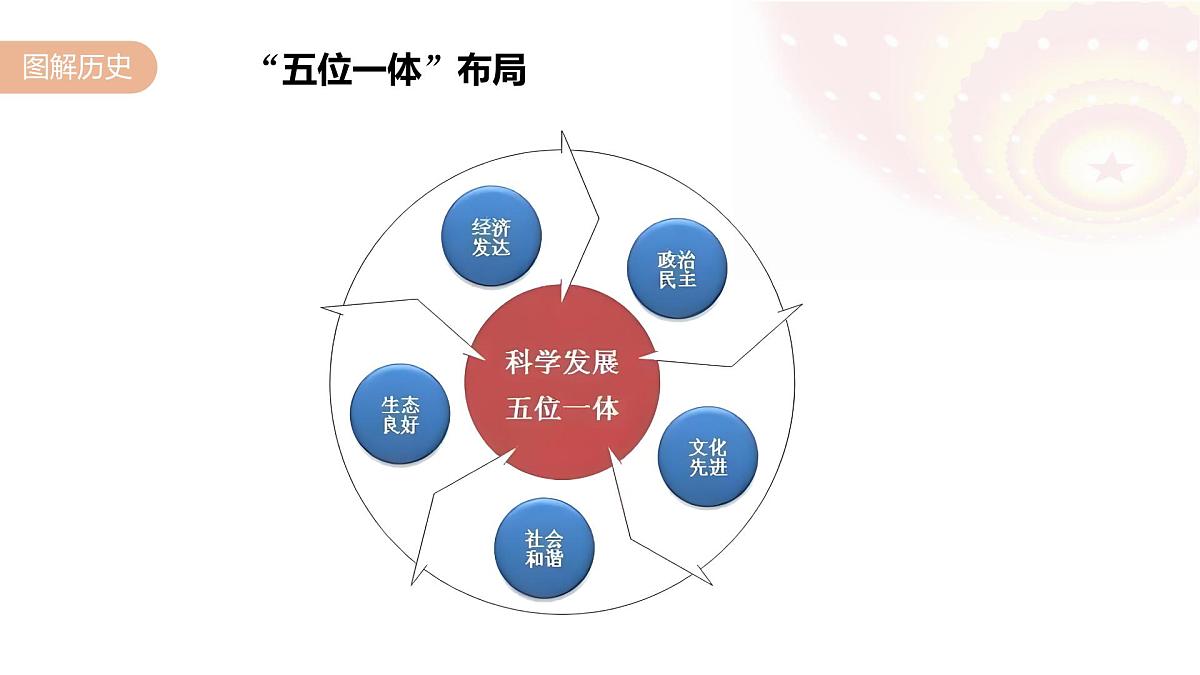 图解历史

“五位一体”布局

经济发达

政治民主

科学发展
五位一体

生态良好

文化先进

社会和谐